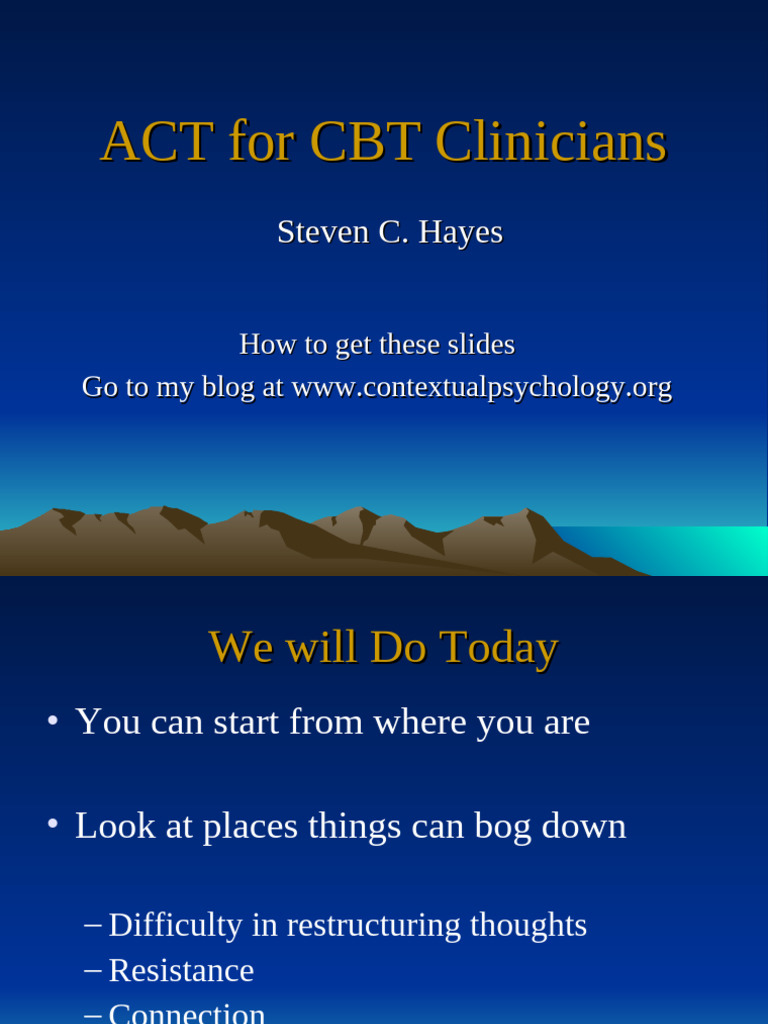 ACT for CBT Clinicians

Steven C. Hayes

How to get these slides
Go to my blog at www.contextualpsychology.org

We will Do Today

• You can start from where you are

• Look at places things can bog down

– Difficulty in restructuring thoughts
– Resistance
– Connection